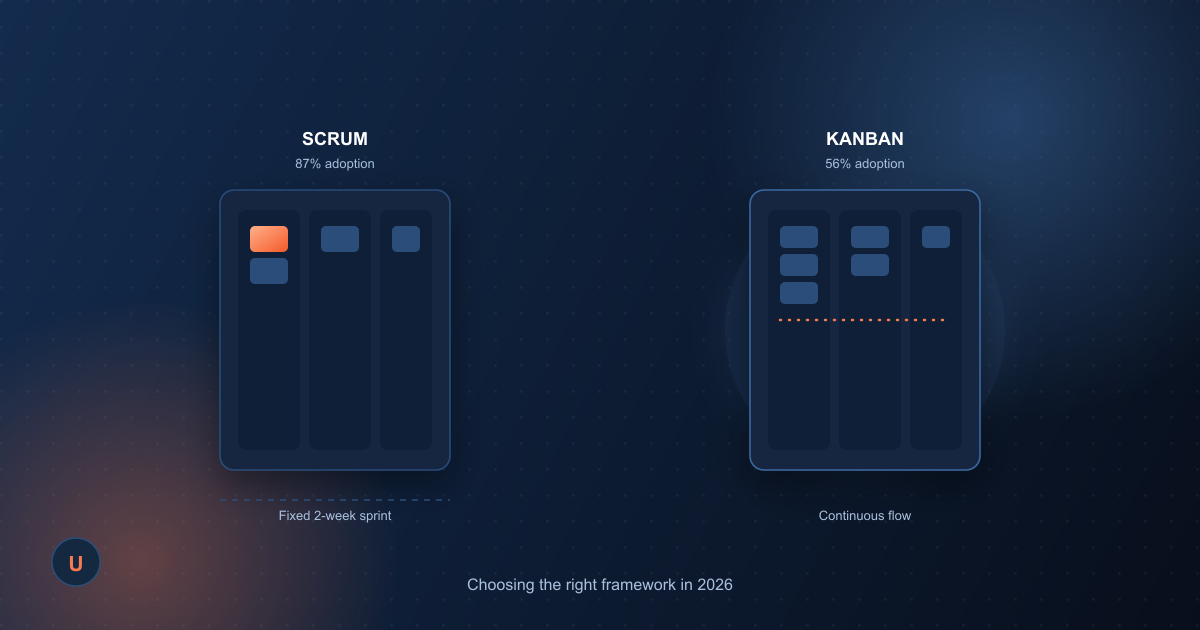 SCRUM
87% adoption

Fixed 2-week sprint

KANBAN
56% adoption

Continuous flow

U

Choosing the right framework in 2026